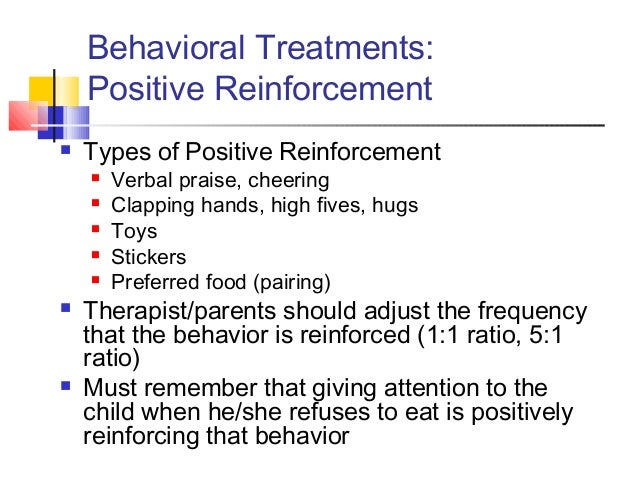 Behavioral Treatments: Positive Reinforcement

- Types of Positive Reinforcement
  - Verbal praise, cheering
  - Clapping hands, high fives, hugs
  - Toys
  - Stickers
  - Preferred food (pairing)
- Therapist/parents should adjust the frequency that the behavior is reinforced (1:1 ratio, 5:1 ratio)
- Must remember that giving attention to the child when he/she refuses to eat is positively reinforcing that behavior